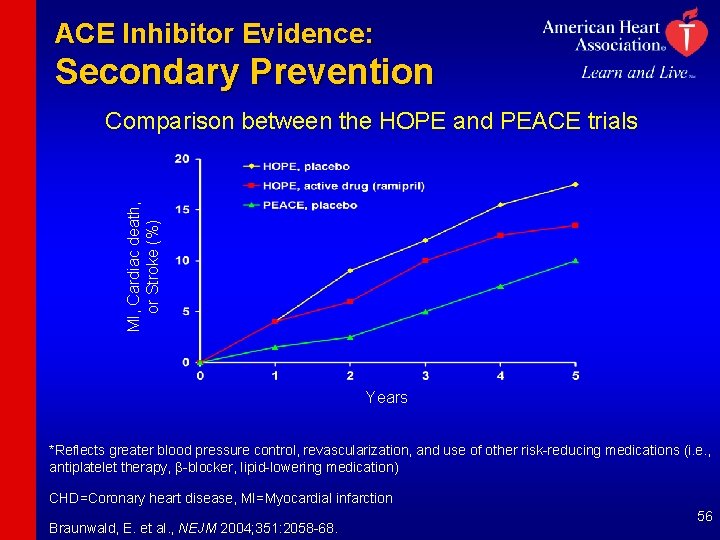 ACE Inhibitor Evidence:
Secondary Prevention

American Heart Association®
Learn and Live™

Comparison between the HOPE and PEACE trials

HOPE, placebo
HOPE, active drug (ramipril)
PEACE, placebo

MI, Cardiac death, or Stroke (%)

20
15
10
5
0

0 1 2 3 4 5

Years

*Reflects greater blood pressure control, revascularization, and use of other risk-reducing medications (i.e., antiplatelet therapy, β-blocker, lipid-lowering medication)

CHD=Coronary heart disease, MI=Myocardial infarction

Braunwald, E. et al., NEJM 2004;351:2058-68.

56